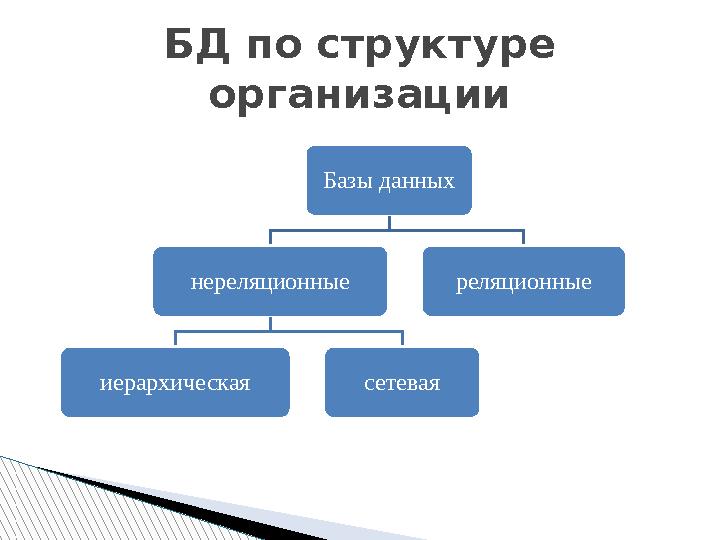 БД по структуре организации

Базы данных

нереляционные

реляционные

иерархическая

сетевая